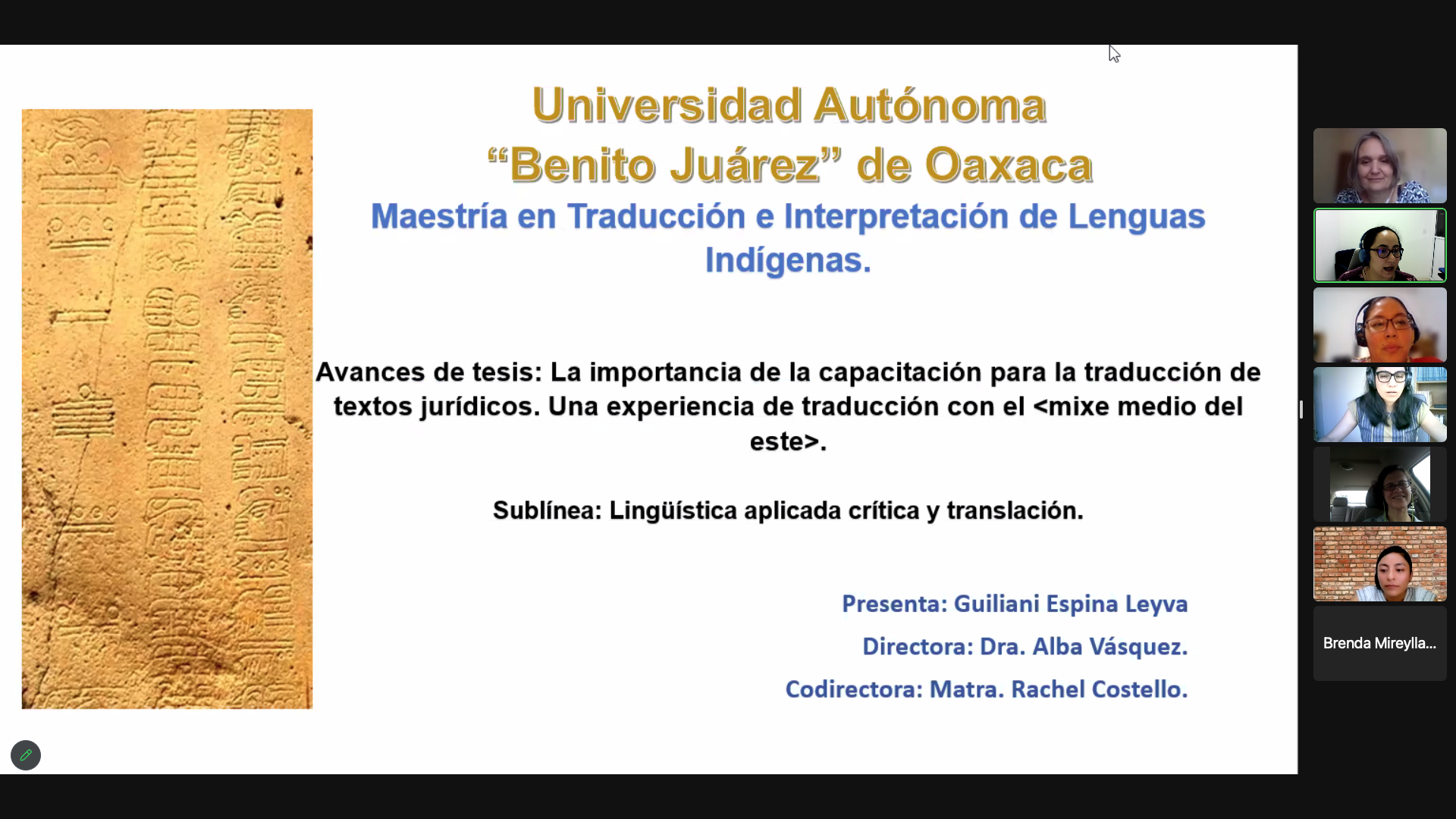 Universidad Autónoma
“Benito Juárez” de Oaxaca
Maestría en Traducción e Interpretación de Lenguas Indígenas.

Avances de tesis: La importancia de la capacitación para la traducción de textos jurídicos. Una experiencia de traducción con el <mixe medio del este>.

Sublínea: Lingüística aplicada crítica y translación.

Presenta: Guiliani Espina Leyva

Directora: Dra. Alba Vásquez.

Codirectora: Matra. Rachel Costello.

Brenda Mireylla...